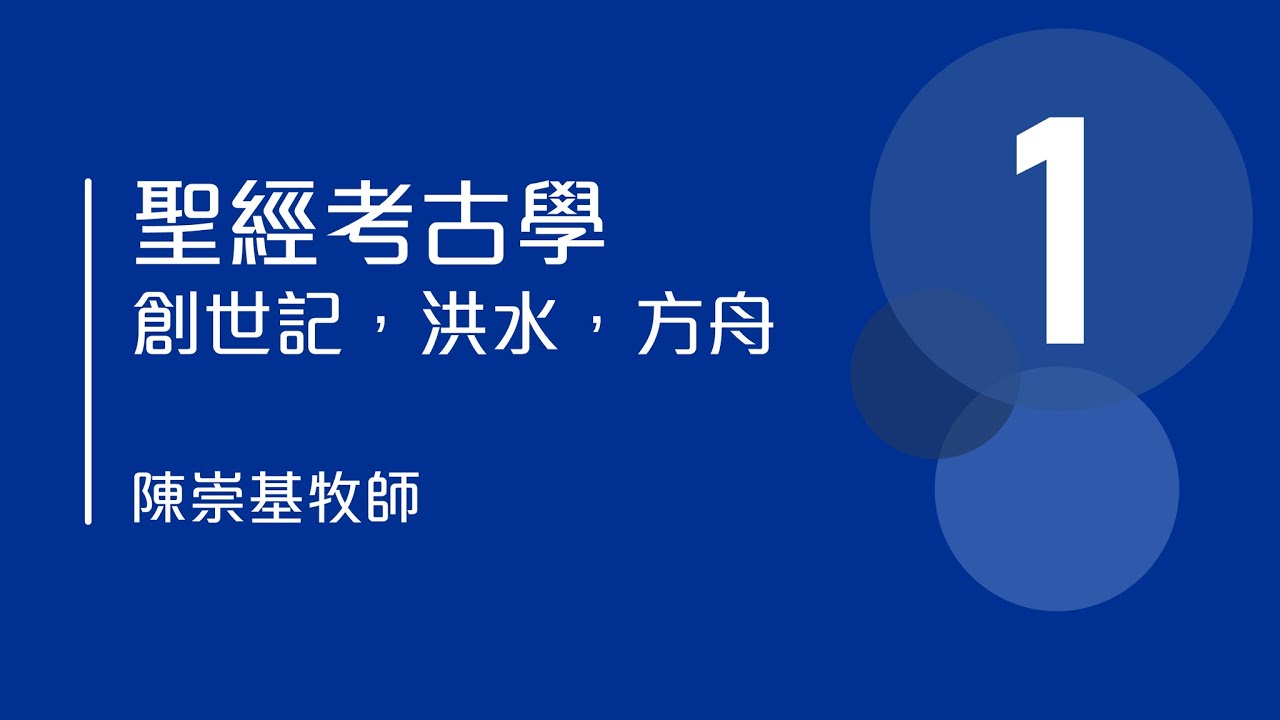 聖經考古學
創世記，洪水，方舟

陳崇基牧師

1